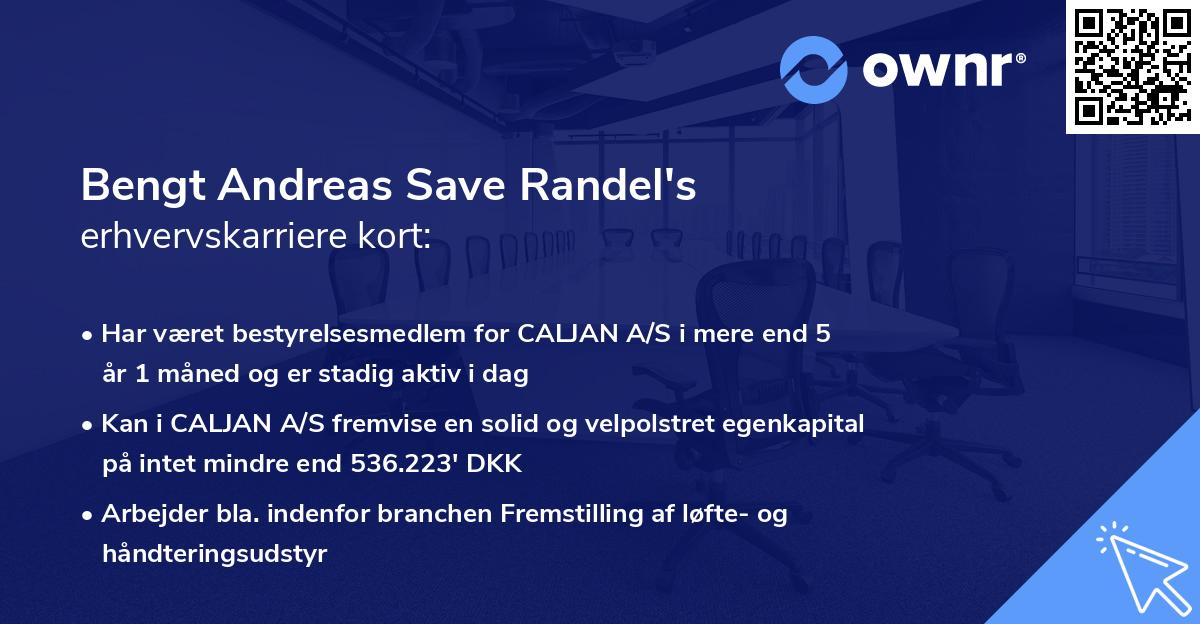 ownr®

Bengt Andreas Save Randel's
erhvervskarriere kort:

• Har været bestyrelsesmedlem for CALJAN A/S i mere end 5 år 1 måned og er stadig aktiv i dag

• Kan i CALJAN A/S fremvise en solid og velpolstret egenkapital på intet mindre end 536.223' DKK

• Arbejder bla. indenfor branchen Fremstilling af løfte- og håndteringsudstyr